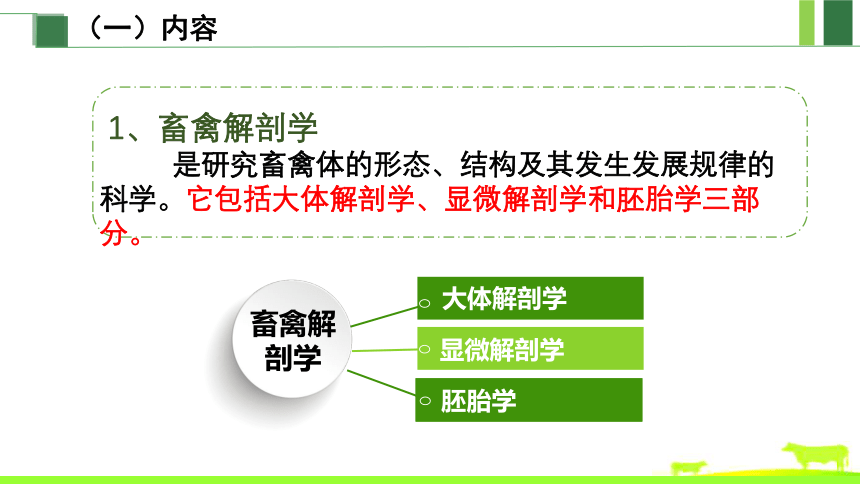 （一）内容

1、畜禽解剖学

是研究畜禽体的形态、结构及其发生发展规律的科学。它包括大体解剖学、显微解剖学和胚胎学三部分。

畜禽解剖学

大体解剖学

显微解剖学

胚胎学